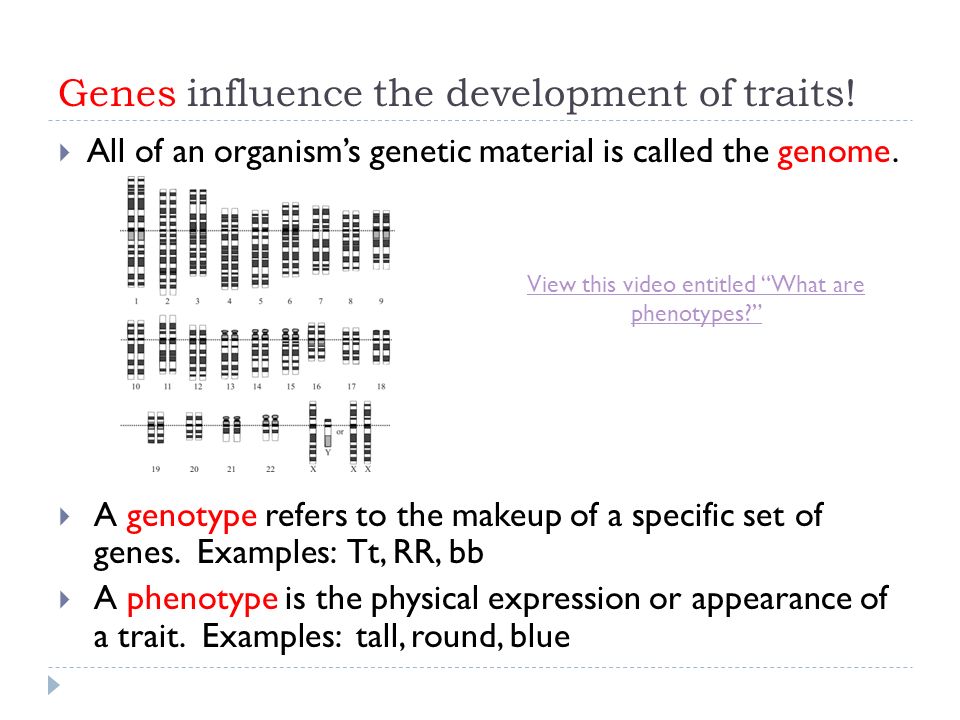 Genes influence the development of traits!

All of an organism's genetic material is called the genome.

1 2 3 4 5 6 7 8 9

10 11 12 13 14 15 16 17 18

19 20 21 22 X Y or X X

View this video entitled "What are phenotypes?"

A genotype refers to the makeup of a specific set of genes. Examples: Tt, RR, bb

A phenotype is the physical expression or appearance of a trait. Examples: tall, round, blue